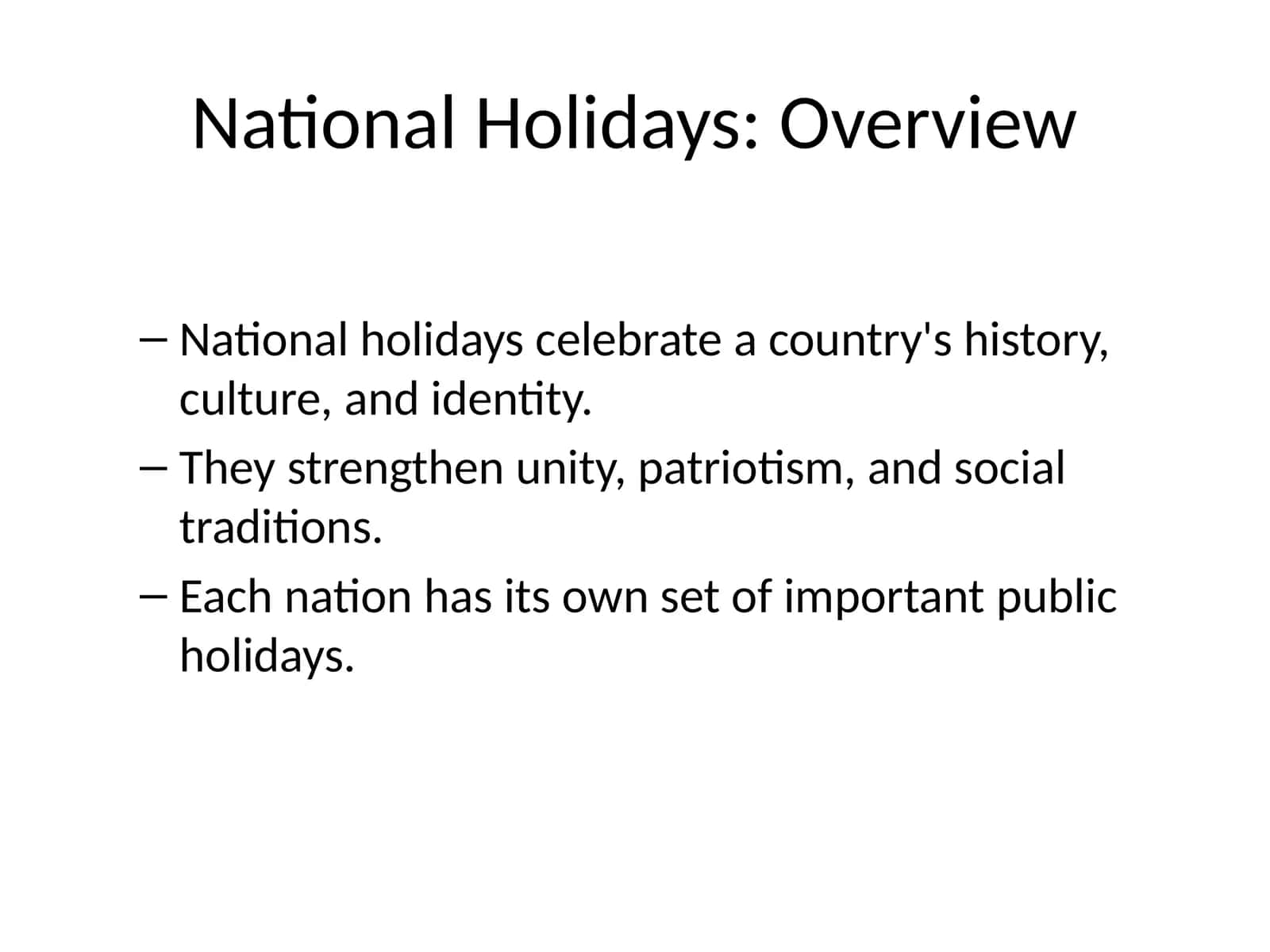 National Holidays: Overview

– National holidays celebrate a country's history, culture, and identity.

– They strengthen unity, patriotism, and social traditions.

– Each nation has its own set of important public holidays.